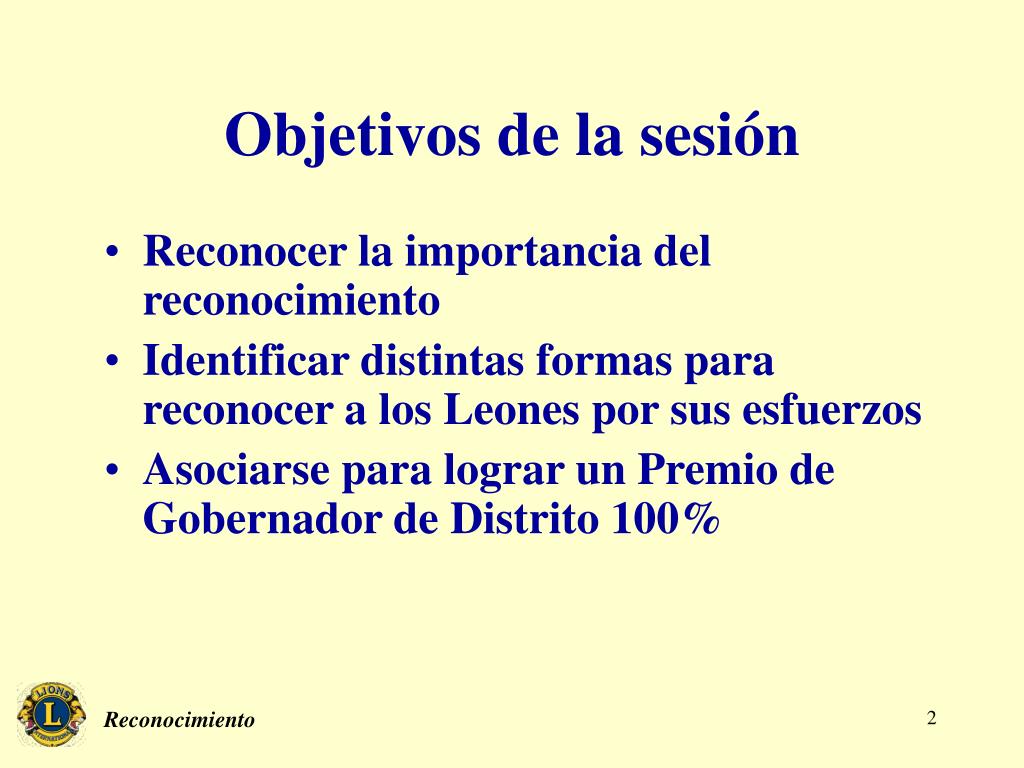 Objetivos de la sesión

• Reconocer la importancia del reconocimiento
• Identificar distintas formas para reconocer a los Leones por sus esfuerzos
• Asociarse para lograr un Premio de Gobernador de Distrito 100%

LIONS
L
INTERNATIONAL

Reconocimiento

2